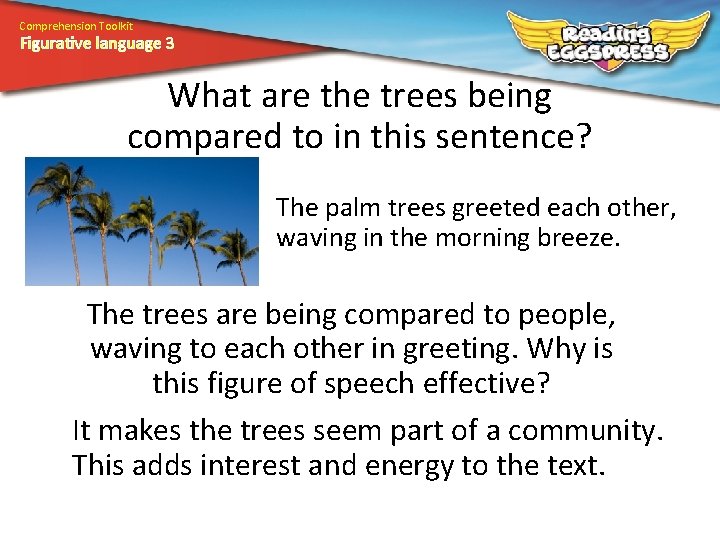 Comprehension Toolkit
Figurative language 3

Reading EGGSPRESS

What are the trees being compared to in this sentence?

The palm trees greeted each other, waving in the morning breeze.

The trees are being compared to people, waving to each other in greeting. Why is this figure of speech effective?

It makes the trees seem part of a community. This adds interest and energy to the text.